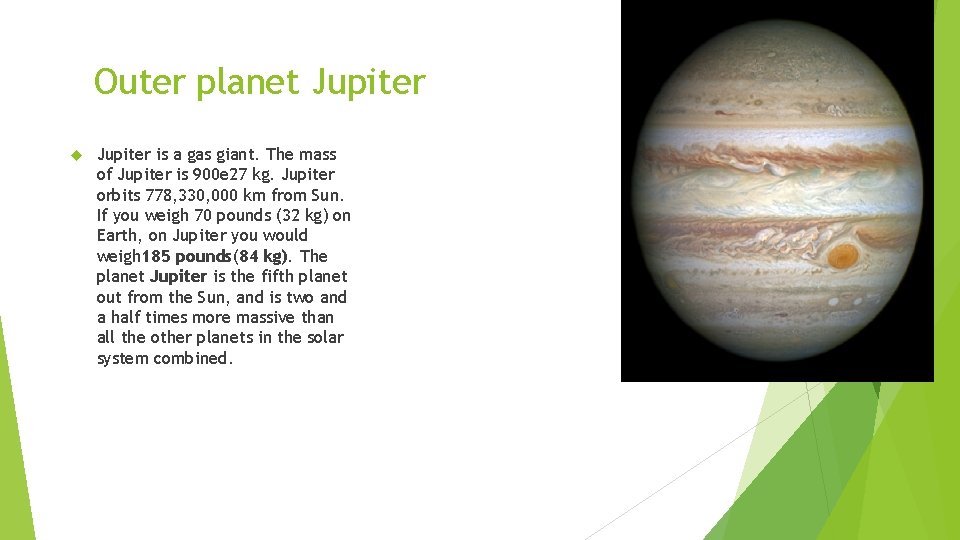 Outer planet Jupiter

Jupiter is a gas giant. The mass of Jupiter is 900e27 kg. Jupiter orbits 778,330,000 km from Sun. If you weigh 70 pounds (32 kg) on Earth, on Jupiter you would weigh185 pounds(84 kg). The planet Jupiter is the fifth planet out from the Sun, and is two and a half times more massive than all the other planets in the solar system combined.